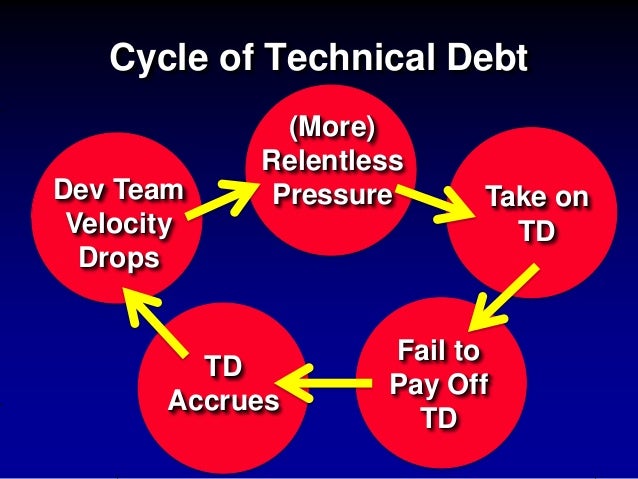 Cycle of Technical Debt

(More) Relentless Pressure

Take on TD

Fail to Pay Off TD

TD Accrues

Dev Team Velocity Drops